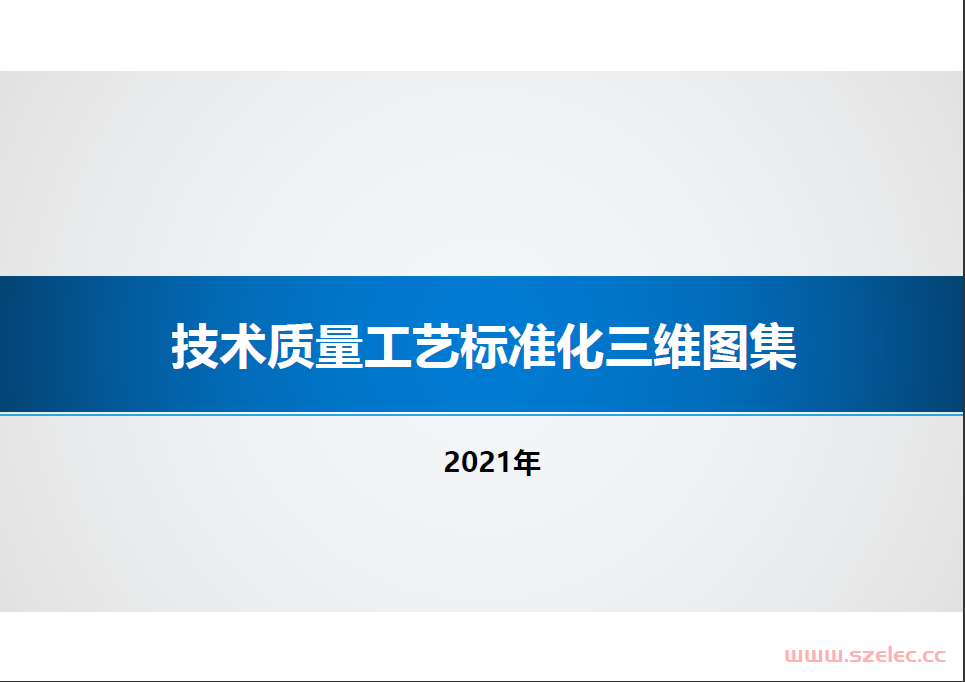 技术质量工艺标准化三维图集

2021年

www.szelec.cc